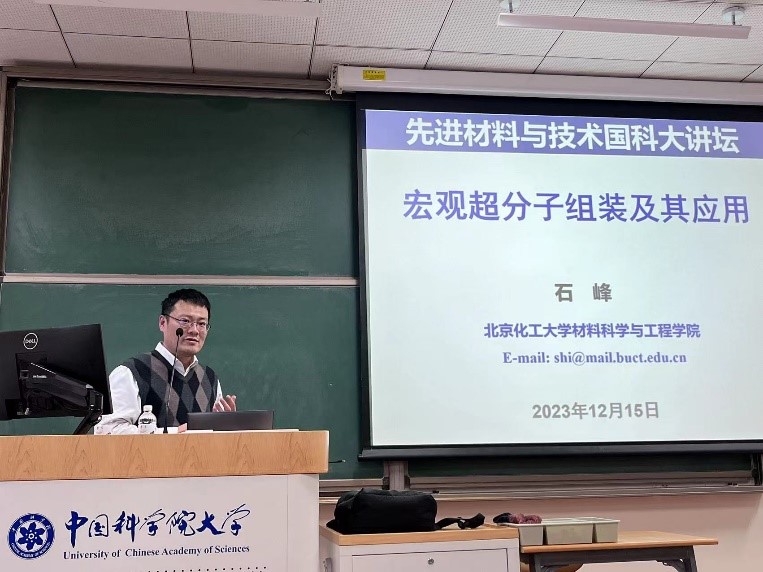 先进材料与技术国科大讲坛

宏观超分子组装及其应用

石 峰

北京化工大学材料科学与工程学院

E-mail: shi@mail.buct.edu.cn

2023年12月15日

DELL

中国科学院大学
University of Chinese Academy of Sciences